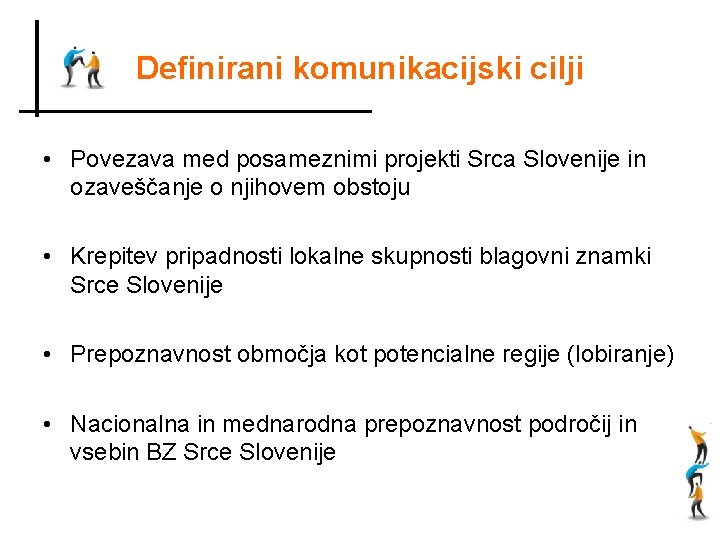 Definirani komunikacijski cilji

• Povezava med posameznimi projekti Srca Slovenije in ozaveščanje o njihovem obstoju

• Krepitev pripadnosti lokalne skupnosti blagovni znamki Srce Slovenije

• Prepoznavnost območja kot potencialne regije (lobiranje)

• Nacionalna in mednarodna prepoznavnost področij in vsebin BZ Srce Slovenije